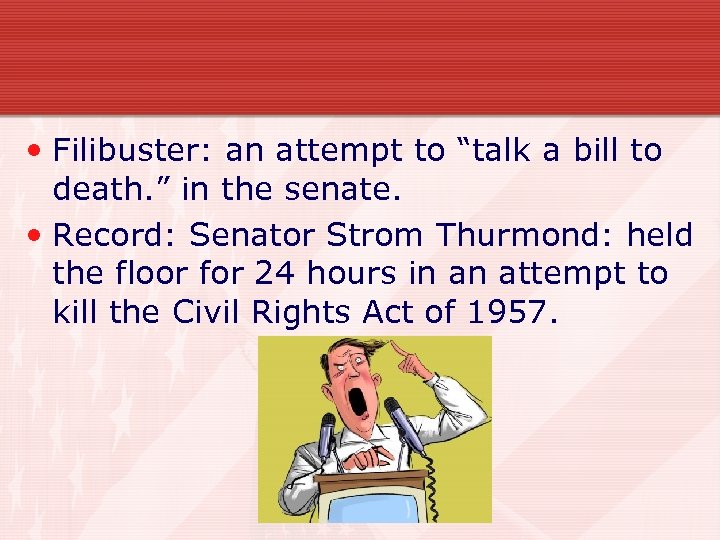 • Filibuster: an attempt to “talk a bill to death.” in the senate.

• Record: Senator Strom Thurmond: held the floor for 24 hours in an attempt to kill the Civil Rights Act of 1957.